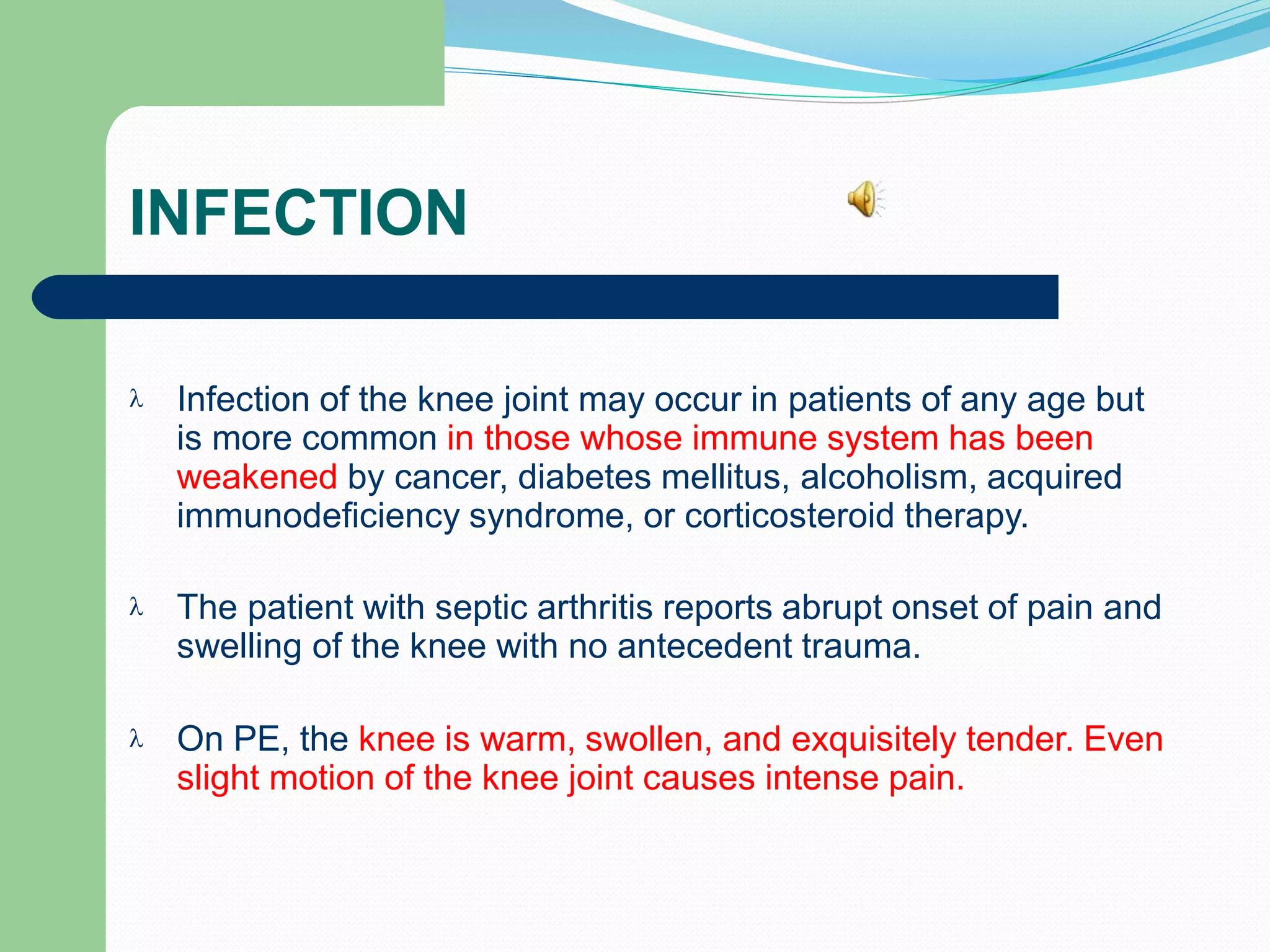 INFECTION

λ Infection of the knee joint may occur in patients of any age but is more common in those whose immune system has been weakened by cancer, diabetes mellitus, alcoholism, acquired immunodeficiency syndrome, or corticosteroid therapy.

λ The patient with septic arthritis reports abrupt onset of pain and swelling of the knee with no antecedent trauma.

λ On PE, the knee is warm, swollen, and exquisitely tender. Even slight motion of the knee joint causes intense pain.